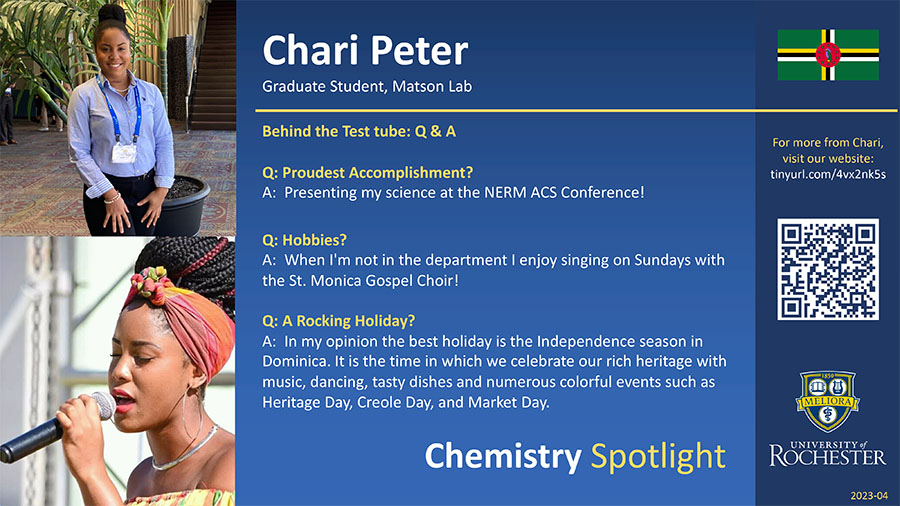 Chari Peter

Graduate Student, Matson Lab

Behind the Test tube: Q & A

Q: Proudest Accomplishment?
A: Presenting my science at the NERM ACS Conference!

Q: Hobbies?
A: When I'm not in the department I enjoy singing on Sundays with the St. Monica Gospel Choir!

Q: A Rocking Holiday?
A: In my opinion the best holiday is the Independence season in Dominica. It is the time in which we celebrate our rich heritage with music, dancing, tasty dishes and numerous colorful events such as Heritage Day, Creole Day, and Market Day.

Chemistry Spotlight

For more from Chari, visit our website: tinyurl.com/4vx2nk5s

1850
MELIORA

UNIVERSITY of ROCHESTER

2023-04